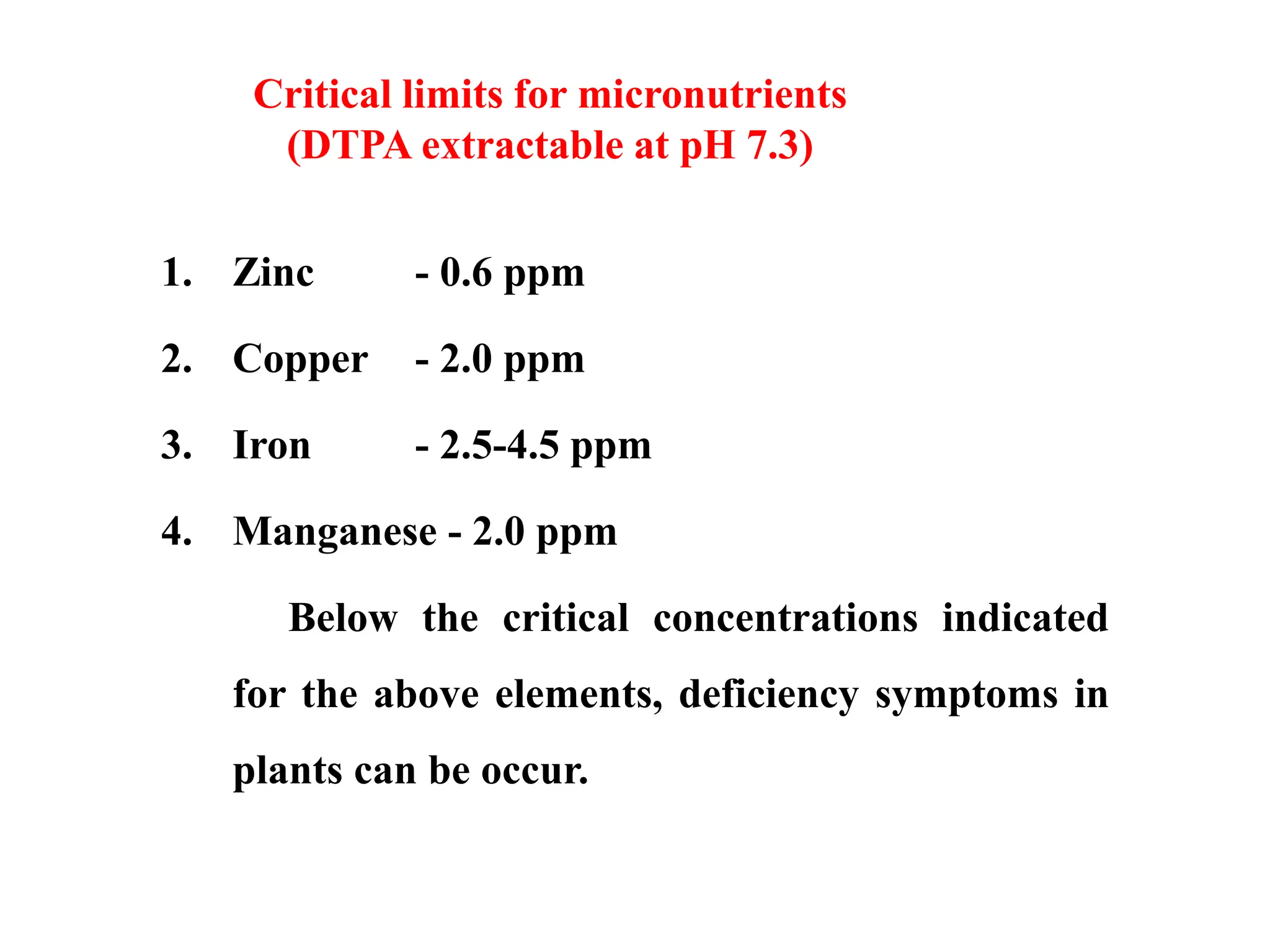 Critical limits for micronutrients
(DTPA extractable at pH 7.3)

1. Zinc - 0.6 ppm

2. Copper - 2.0 ppm

3. Iron - 2.5-4.5 ppm

4. Manganese - 2.0 ppm

Below the critical concentrations indicated for the above elements, deficiency symptoms in plants can be occur.